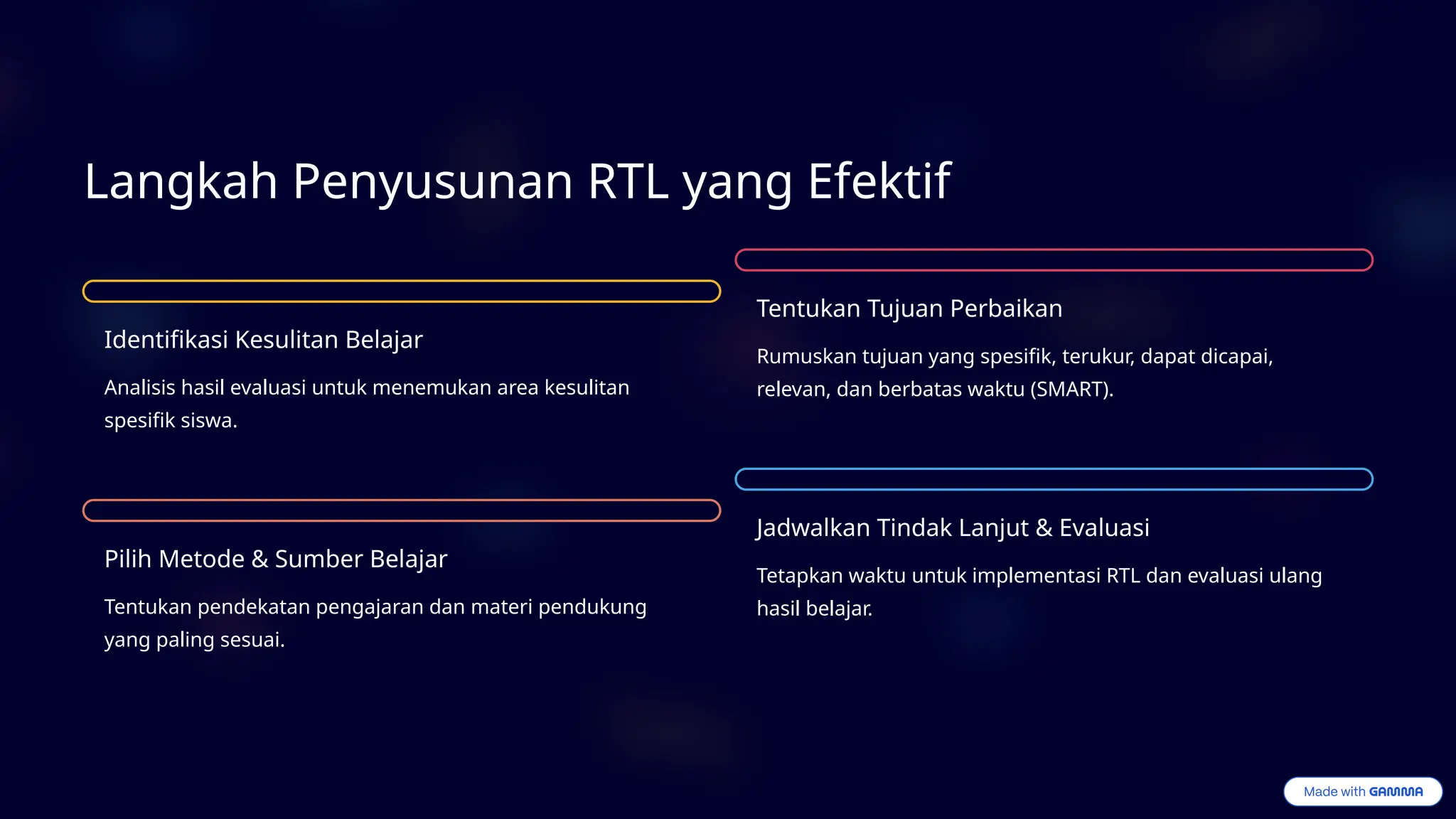 Langkah Penyusunan RTL yang Efektif

Identifikasi Kesulitan Belajar

Analisis hasil evaluasi untuk menemukan area kesulitan spesifik siswa.

Pilih Metode & Sumber Belajar

Tentukan pendekatan pengajaran dan materi pendukung yang paling sesuai.

Tentukan Tujuan Perbaikan

Rumuskan tujuan yang spesifik, terukur, dapat dicapai, relevan, dan berbatas waktu (SMART).

Jadwalkan Tindak Lanjut & Evaluasi

Tetapkan waktu untuk implementasi RTL dan evaluasi ulang hasil belajar.

Made with GAMMA